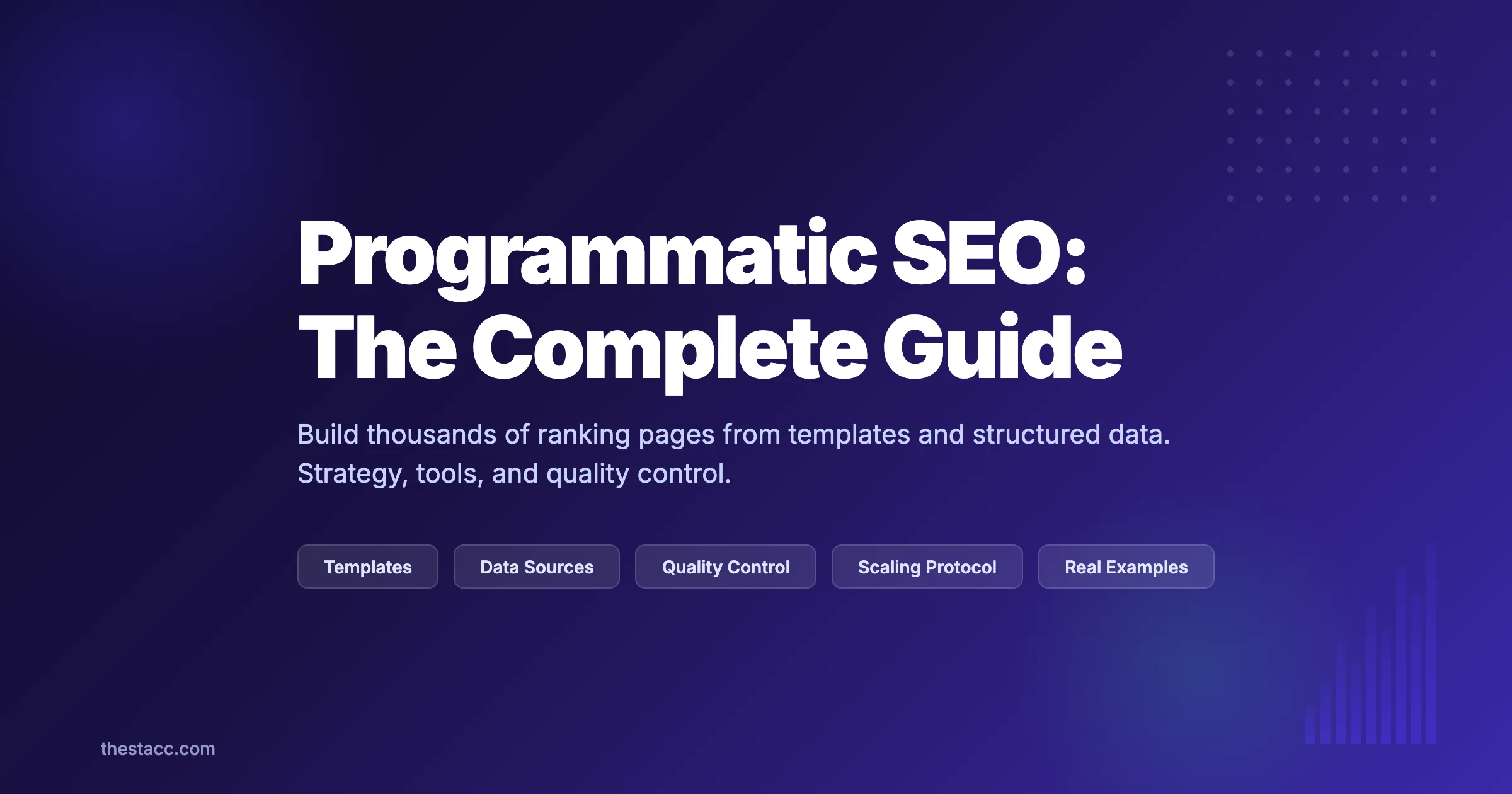 Programmatic SEO:
The Complete Guide

Build thousands of ranking pages from templates and structured data. Strategy, tools, and quality control.

Templates

Data Sources

Quality Control

Scaling Protocol

Real Examples

thestacc.com